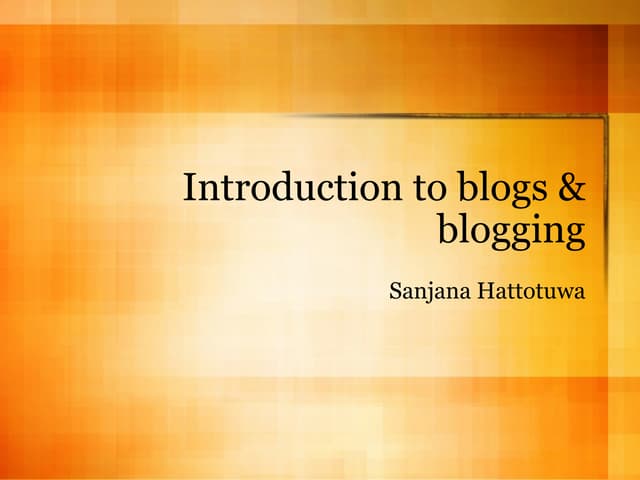 Introduction to blogs & blogging

Sanjana Hattotuwa